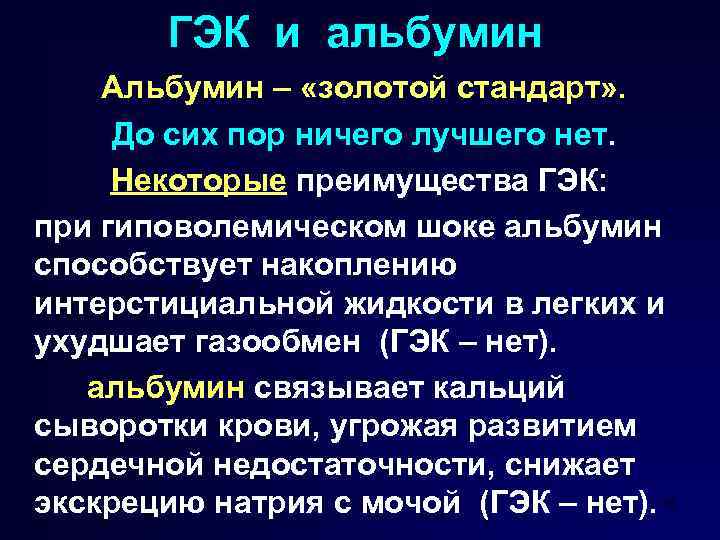 ГЭК и альбумин

Альбумин – «золотой стандарт».

До сих пор ничего лучшего нет.

Некоторые преимущества ГЭК:

при гиповолемическом шоке альбумин способствует накоплению интерстициальной жидкости в легких и ухудшает газообмен (ГЭК – нет).

альбумин связывает кальций сыворотки крови, угрожая развитием сердечной недостаточности, снижает экскрецию натрия с мочой (ГЭК – нет).